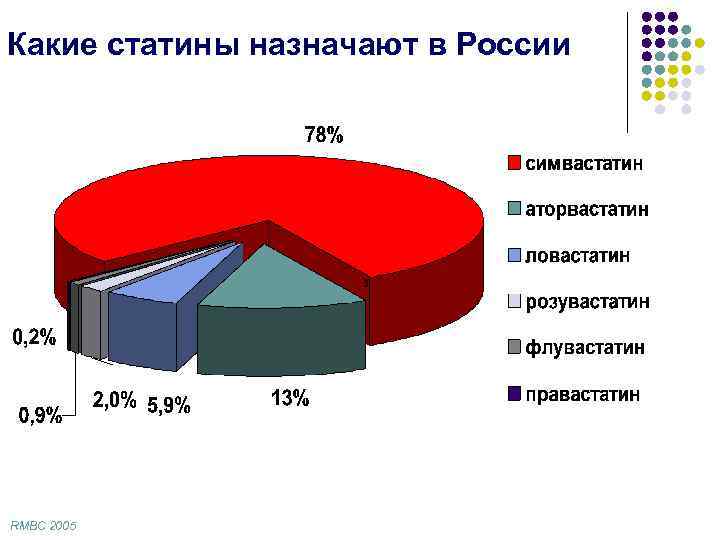 Какие статины назначают в России

78%

0,2%

0,9%

2,0%

5,9%

13%

симвастатин

аторвастатин

ловастатин

розувастатин

флувастатин

правастатин

RMBC 2005